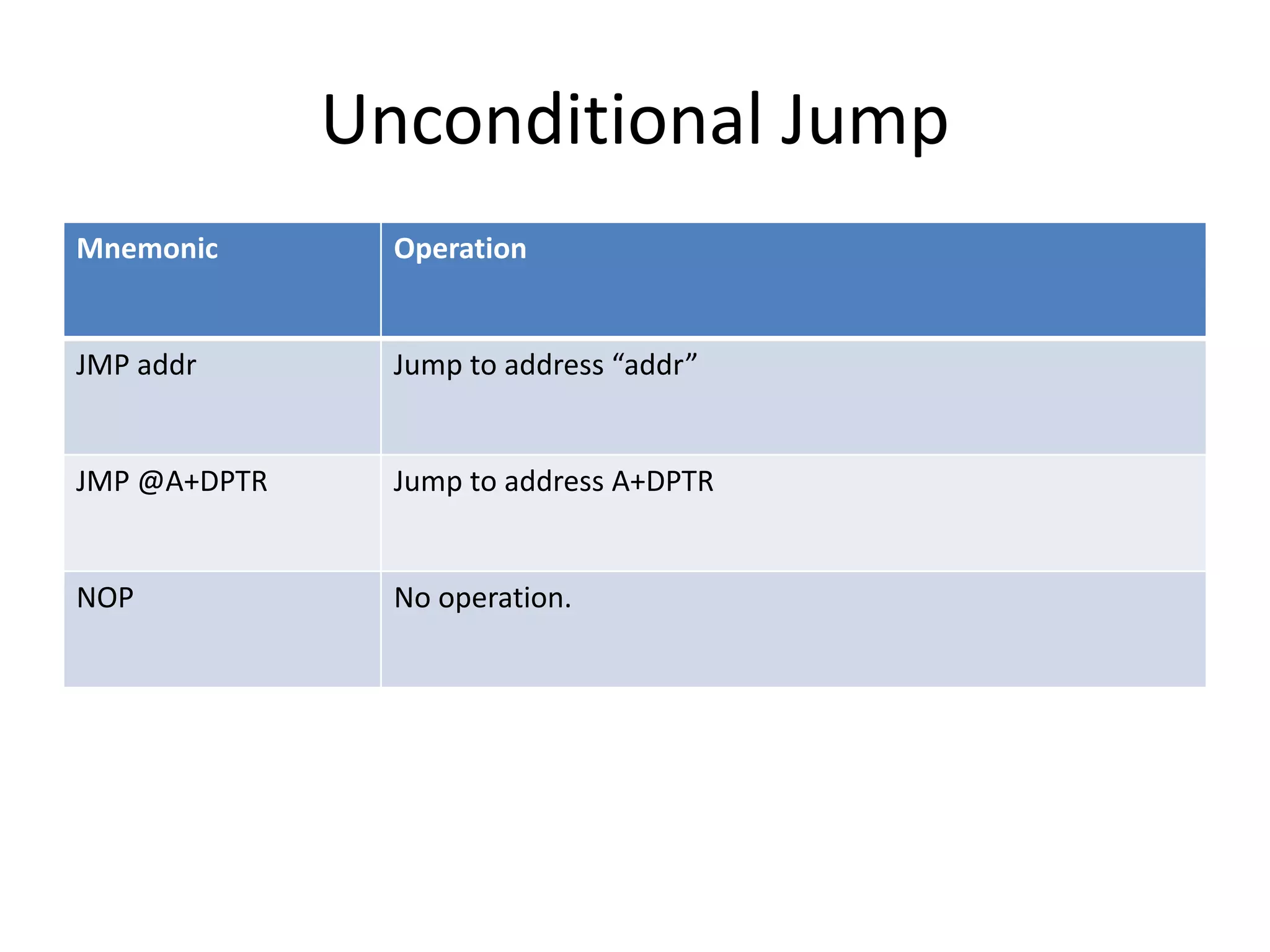 Unconditional Jump

| Mnemonic | Operation |
|---|---|
| JMP addr | Jump to address “addr” |
| JMP @A+DPTR | Jump to address A+DPTR |
| NOP | No operation. |